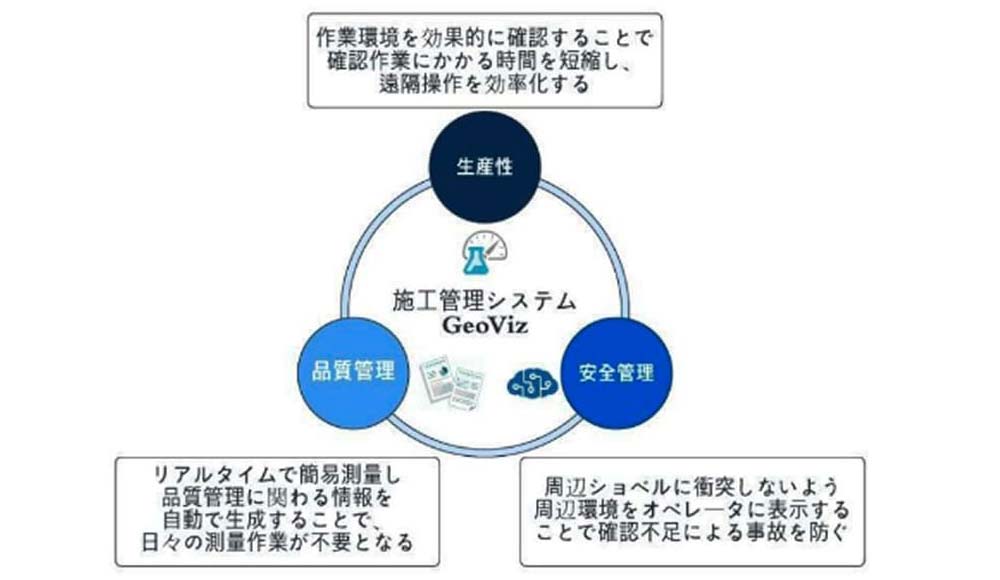 作業環境を効果的に確認することで確認作業にかかる時間を短縮し、遠隔操作を効率化する

生産性

施工管理システム
GeoViz

品質管理

安全管理

リアルタイムで簡易測量し品質管理に関わる情報を自動で生成することで、日々の測量作業が不要となる

周辺ショベルに衝突しないよう周辺環境をオペレータに表示することで確認不足による事故を防ぐ